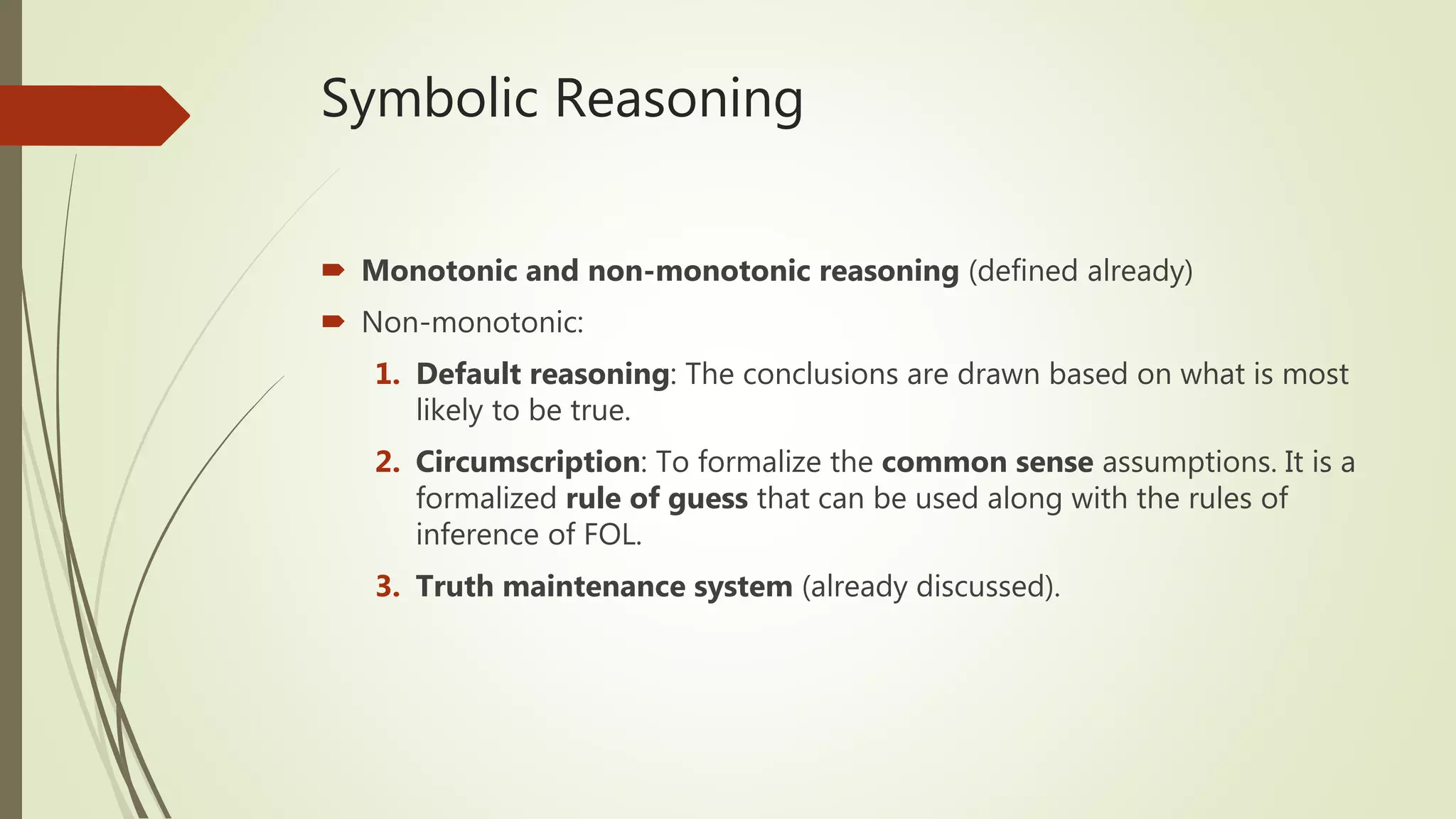 Symbolic Reasoning

Monotonic and non-monotonic reasoning (defined already)

Non-monotonic:

1. Default reasoning: The conclusions are drawn based on what is most likely to be true.

2. Circumscription: To formalize the common sense assumptions. It is a formalized rule of guess that can be used along with the rules of inference of FOL.

3. Truth maintenance system (already discussed).